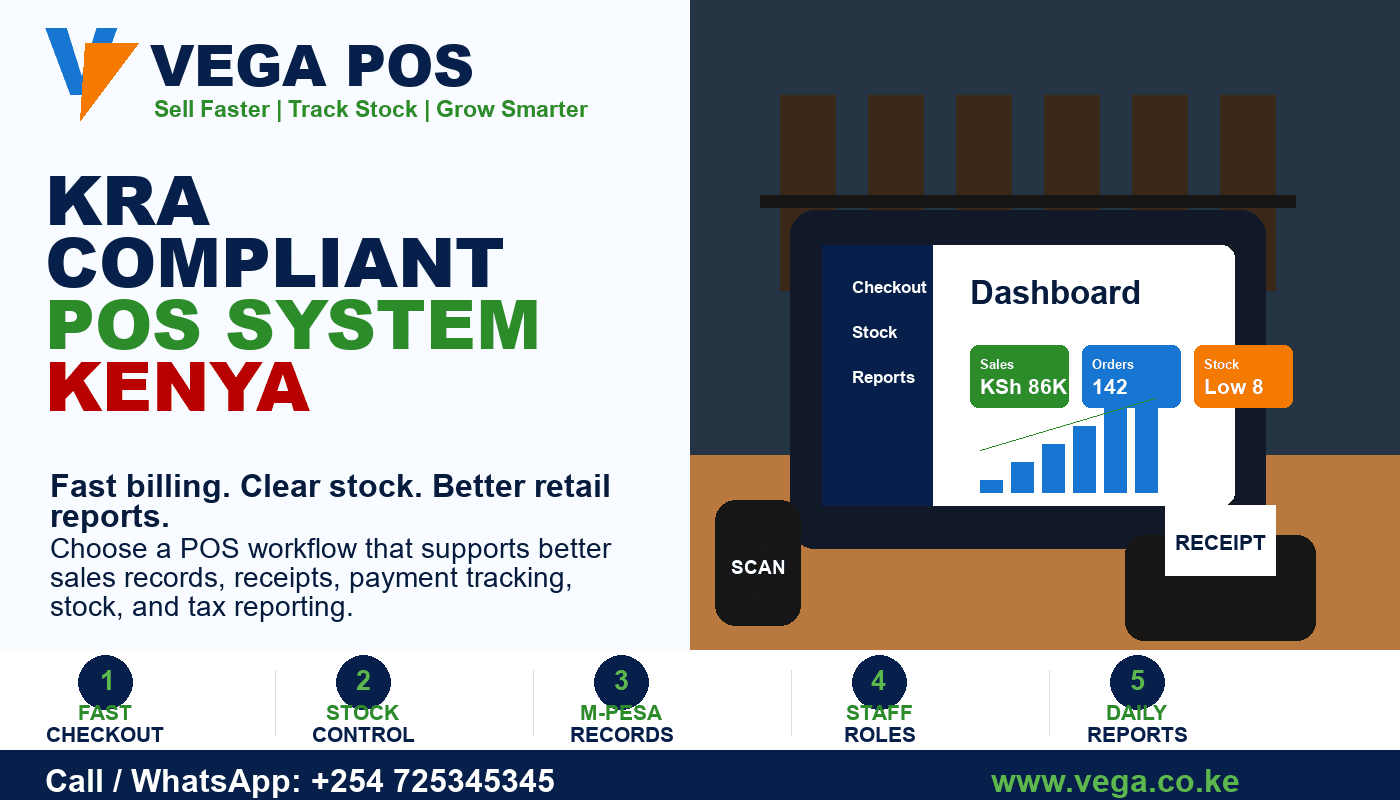 VEGA POS
Sell Faster | Track Stock | Grow Smarter

KRA COMPLIANT POS SYSTEM KENYA

Fast billing. Clear stock. Better retail reports.
Choose a POS workflow that supports better sales records, receipts, payment tracking, stock, and tax reporting.

Checkout
Stock
Reports

Dashboard

Sales
KSh 86K

Orders
142

Stock
Low 8

SCAN

RECEIPT

1
FAST CHECKOUT

2
STOCK CONTROL

3
M-PESA RECORDS

4
STAFF ROLES

5
DAILY REPORTS

Call / WhatsApp: +254 725345345

www.vega.co.ke